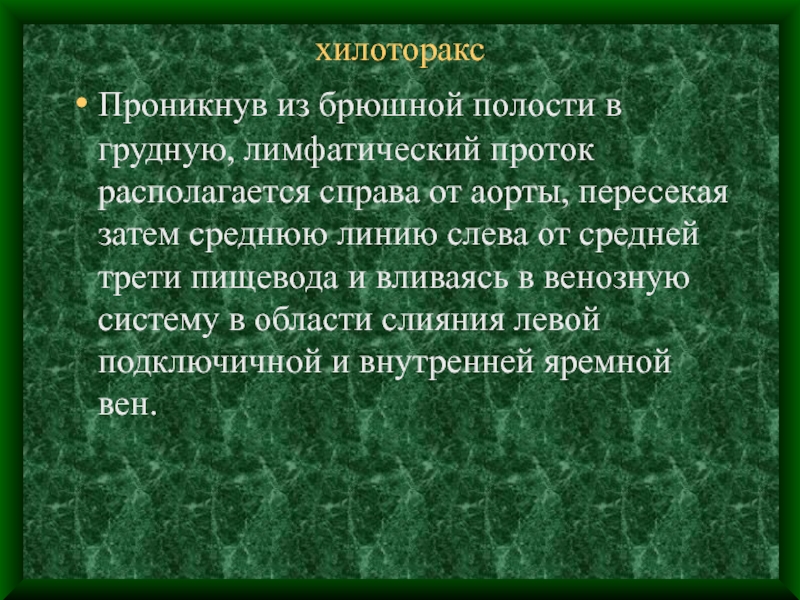 хилоторакс

• Проникнув из брюшной полости в грудную, лимфатический проток располагается справа от аорты, пересекая затем среднюю линию слева от средней трети пищевода и вливаясь в венозную систему в области слияния левой подключичной и внутренней яремной вен.